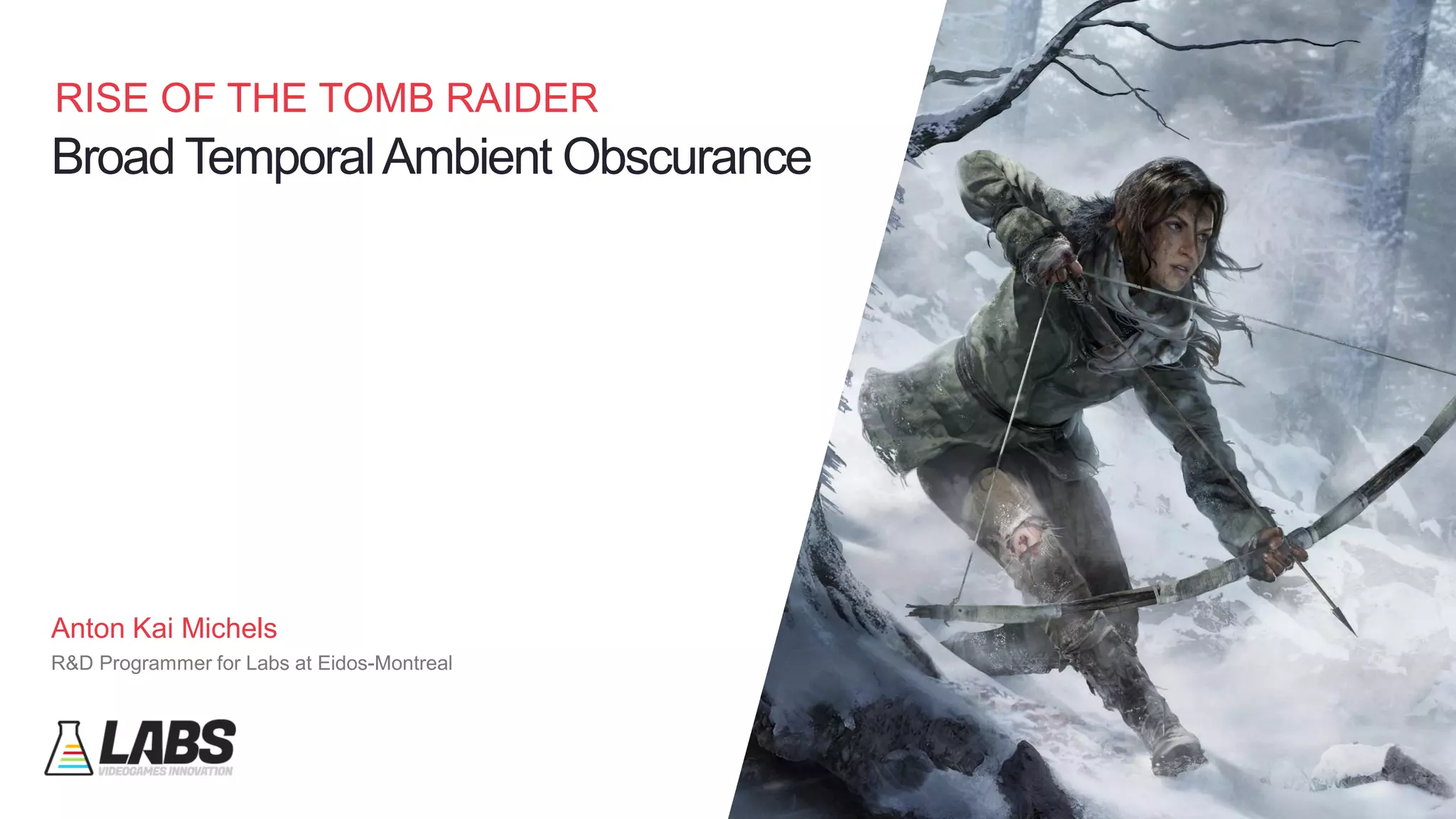 RISE OF THE TOMB RAIDER
Broad Temporal Ambient Obscurance

Anton Kai Michels
R&D Programmer for Labs at Eidos-Montreal

LABS
VIDEOGAMES INNOVATION